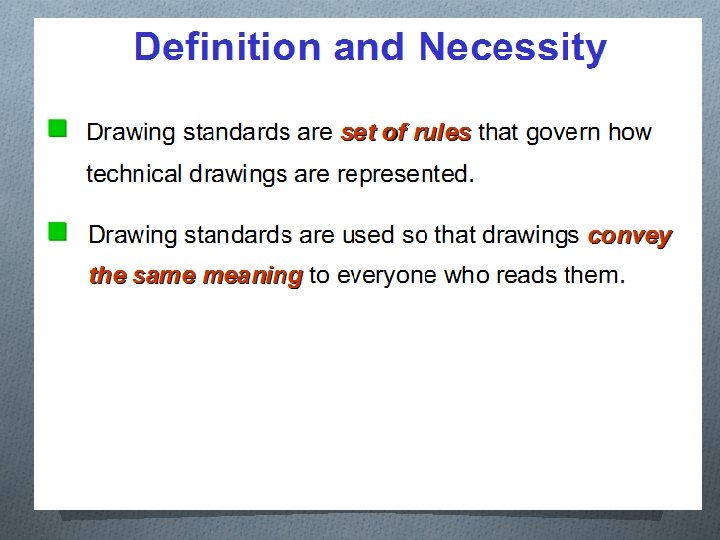 Definition and Necessity

Drawing standards are set of rules that govern how technical drawings are represented.

Drawing standards are used so that drawings convey the same meaning to everyone who reads them.